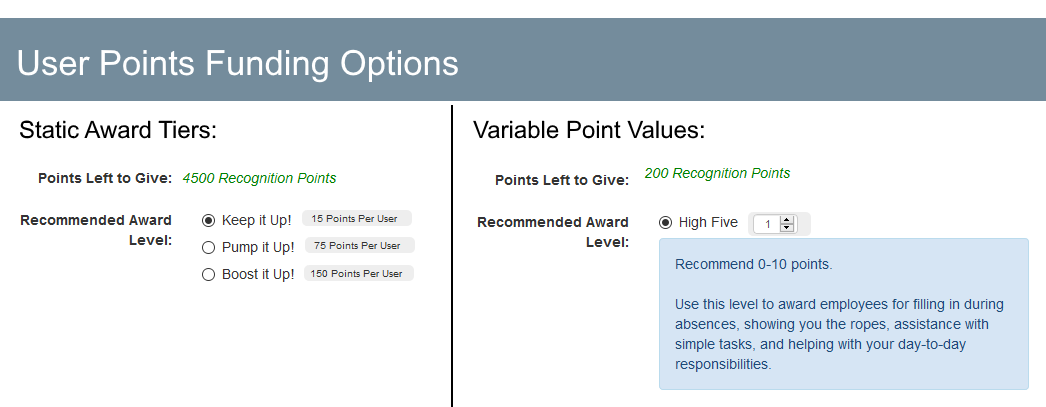 User Points Funding Options

Static Award Tiers:

Points Left to Give: 4500 Recognition Points

Recommended Award Level:
Keep it Up! 15 Points Per User
Pump it Up! 75 Points Per User
Boost it Up! 150 Points Per User

Variable Point Values:

Points Left to Give: 200 Recognition Points

Recommended Award Level:
High Five 1

Recommend 0-10 points.

Use this level to award employees for filling in during absences, showing you the ropes, assistance with simple tasks, and helping with your day-to-day responsibilities.